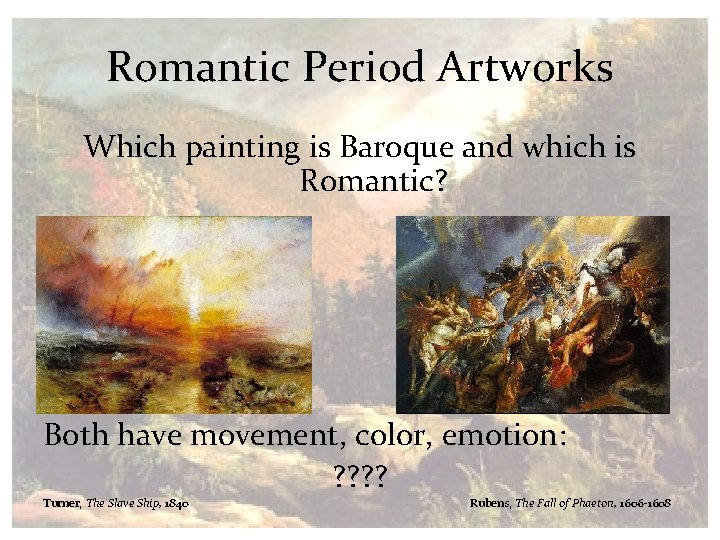 Romantic Period Artworks

Which painting is Baroque and which is Romantic?

Both have movement, color, emotion: ????

Turner, The Slave Ship, 1840

Rubens, The Fall of Phaeton, 1606-1608